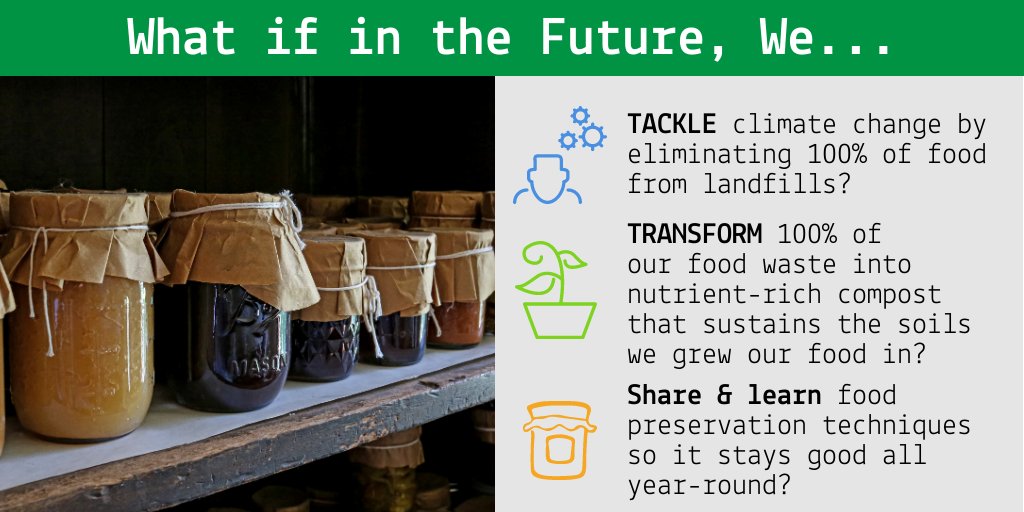 What if in the Future, We...

MASON

TACKLE climate change by eliminating 100% of food from landfills?

TRANSFORM 100% of our food waste into nutrient-rich compost that sustains the soils we grew our food in?

Share & learn food preservation techniques so it stays good all year-round?